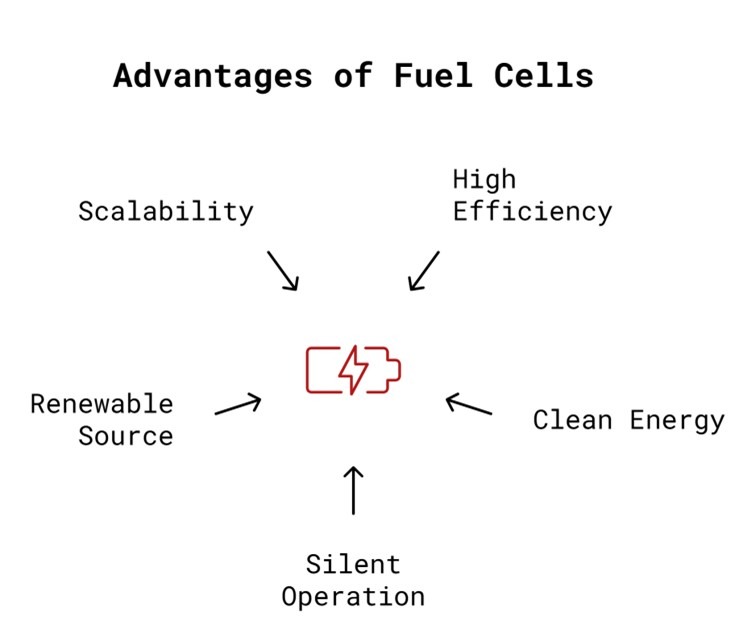 Advantages of Fuel Cells

Scalability

High Efficiency

Renewable Source

Clean Energy

Silent Operation